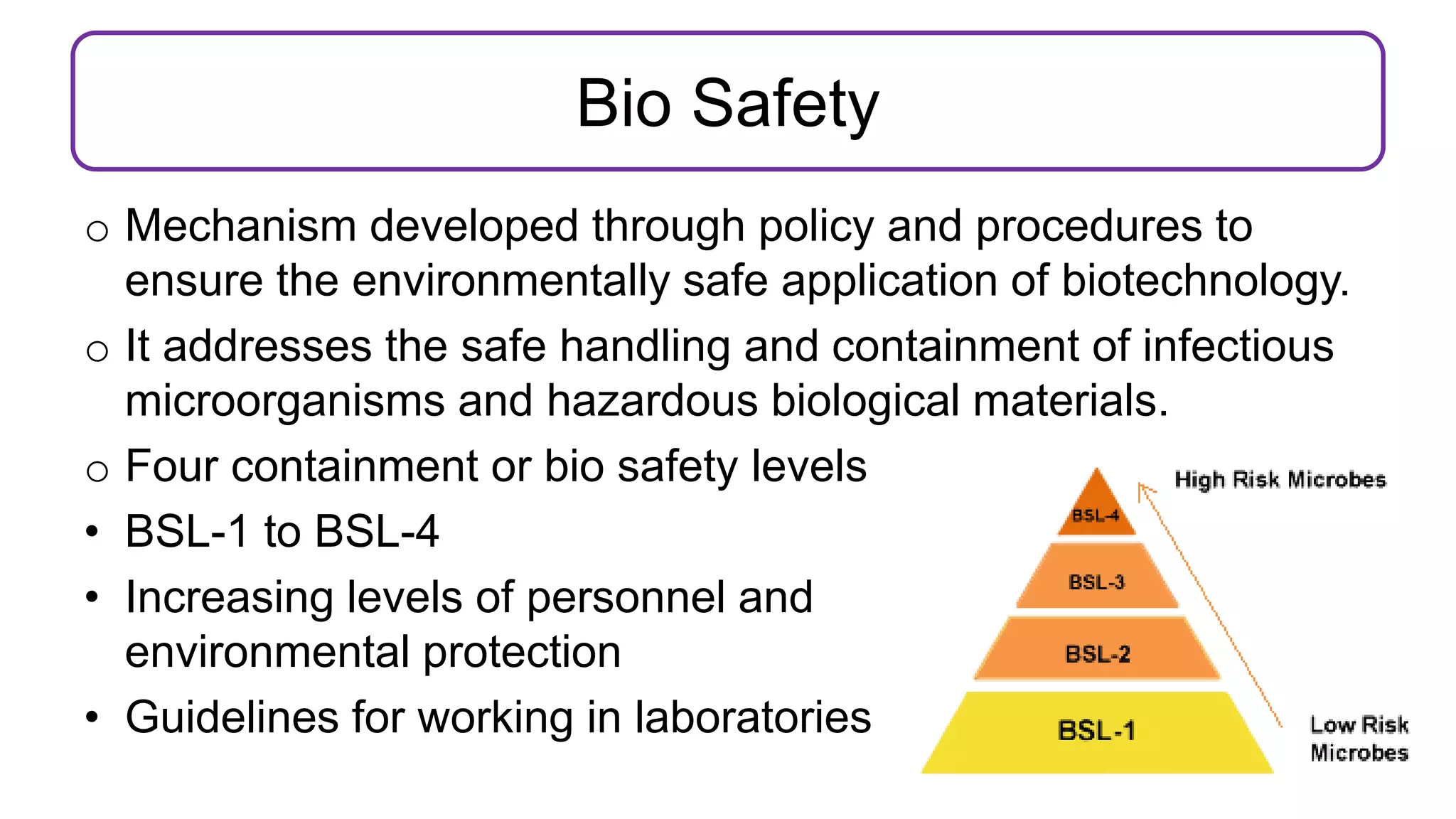 Bio Safety

○ Mechanism developed through policy and procedures to ensure the environmentally safe application of biotechnology.

○ It addresses the safe handling and containment of infectious microorganisms and hazardous biological materials.

○ Four containment or bio safety levels

• BSL-1 to BSL-4

• Increasing levels of personnel and environmental protection

• Guidelines for working in laboratories

High Risk Microbes

BSL-4

BSL-3

BSL-2

BSL-1

Low Risk Microbes